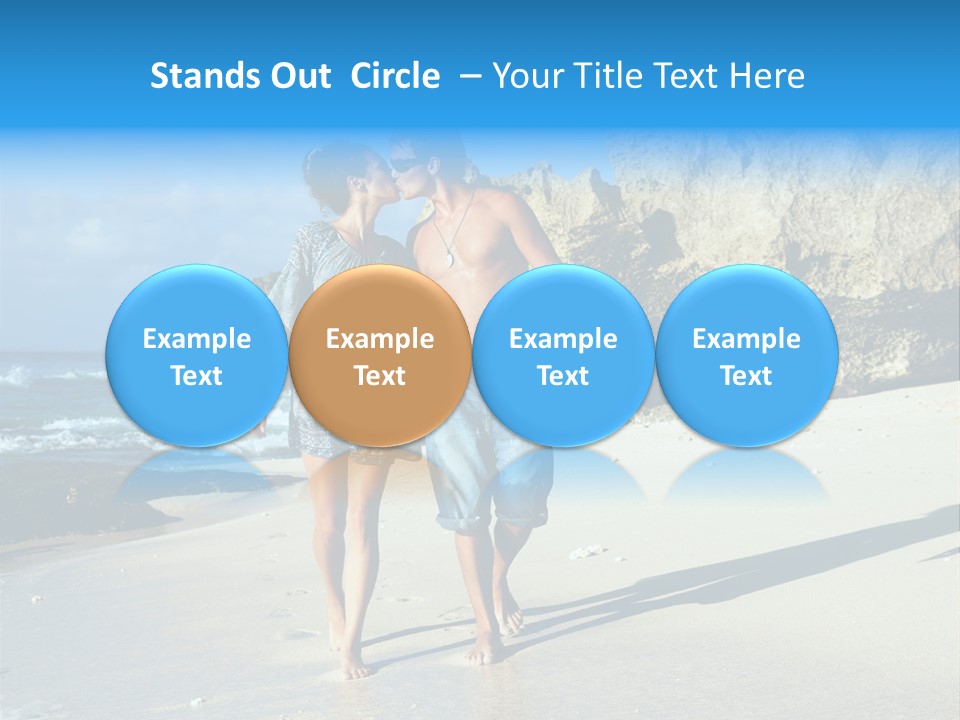 Stands Out Circle – Your Title Text Here

Example Text

Example Text

Example Text

Example Text